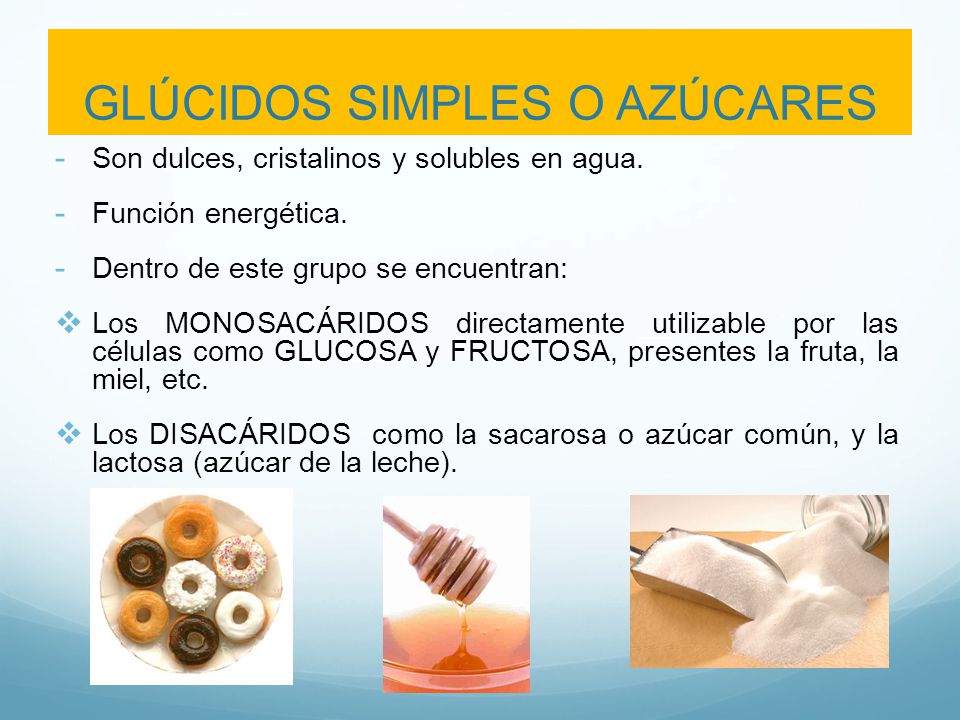 GLÚCIDOS SIMPLES O AZÚCARES

- Son dulces, cristalinos y solubles en agua.

- Función energética.

- Dentro de este grupo se encuentran:

❖ Los MONOSACÁRIDOS directamente utilizable por las células como GLUCOSA y FRUCTOSA, presentes la fruta, la miel, etc.

❖ Los DISACÁRIDOS como la sacarosa o azúcar común, y la lactosa (azúcar de la leche).